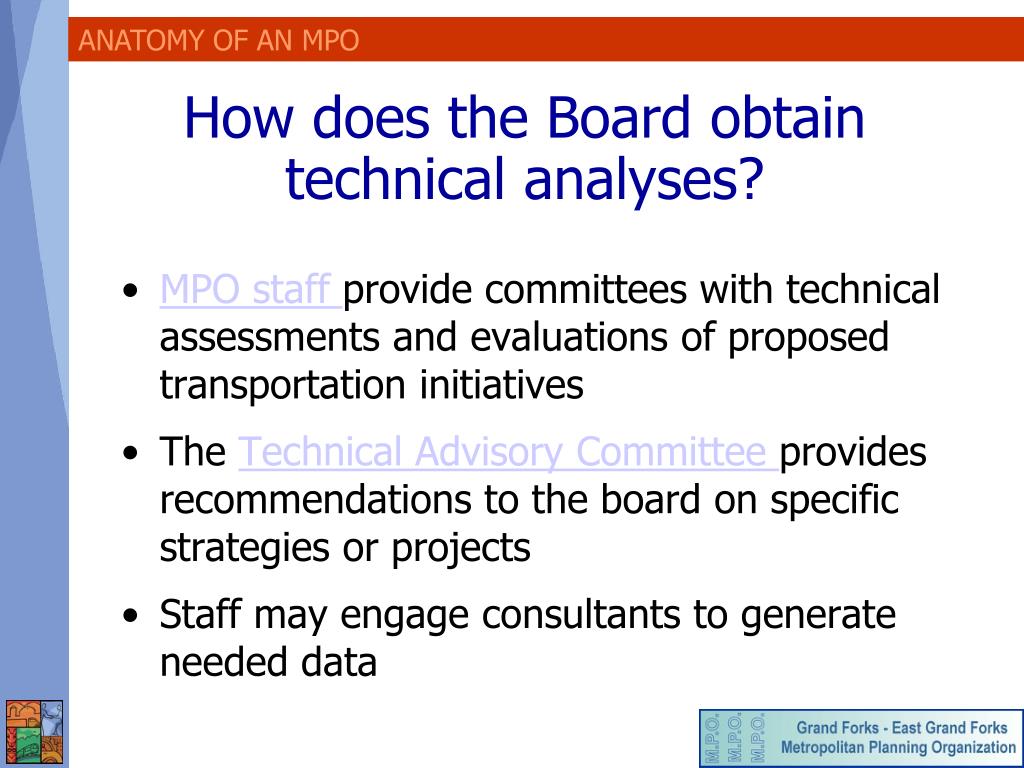 ANATOMY OF AN MPO

How does the Board obtain technical analyses?

• MPO staff provide committees with technical assessments and evaluations of proposed transportation initiatives
• The Technical Advisory Committee provides recommendations to the board on specific strategies or projects
• Staff may engage consultants to generate needed data

M.P.O. M.P.O. M.P.O. Grand Forks - East Grand Forks Metropolitan Planning Organization